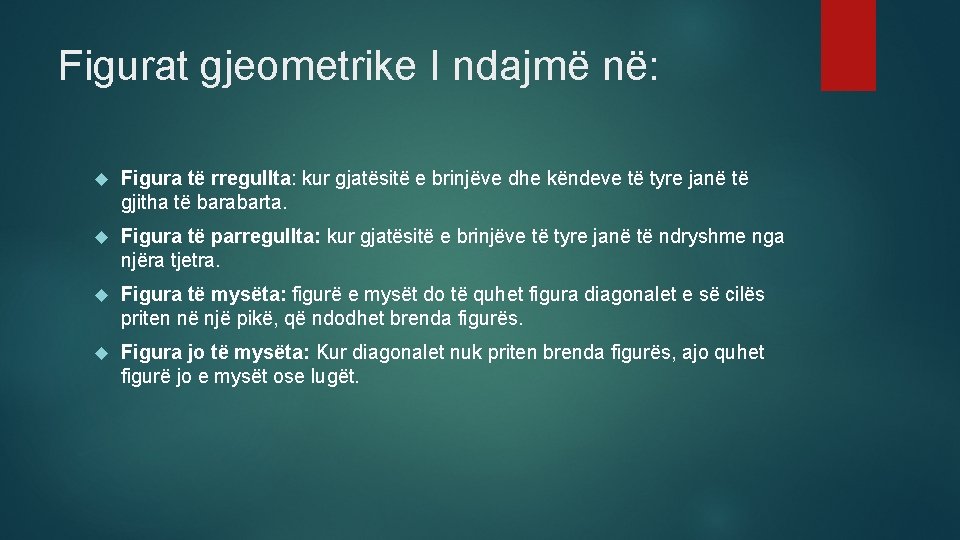 Figurat gjeometrike I ndajmë në:

Figura të rregullta: kur gjatësitë e brinjëve dhe këndeve të tyre janë të gjitha të barabarta.

Figura të parregullta: kur gjatësitë e brinjëve të tyre janë të ndryshme nga njëra tjetra.

Figura të mysëta: figurë e mysët do të quhet figura diagonalet e së cilës priten në një pikë, që ndodhet brenda figurës.

Figura jo të mysëta: Kur diagonalet nuk priten brenda figurës, ajo quhet figurë jo e mysët ose lugët.